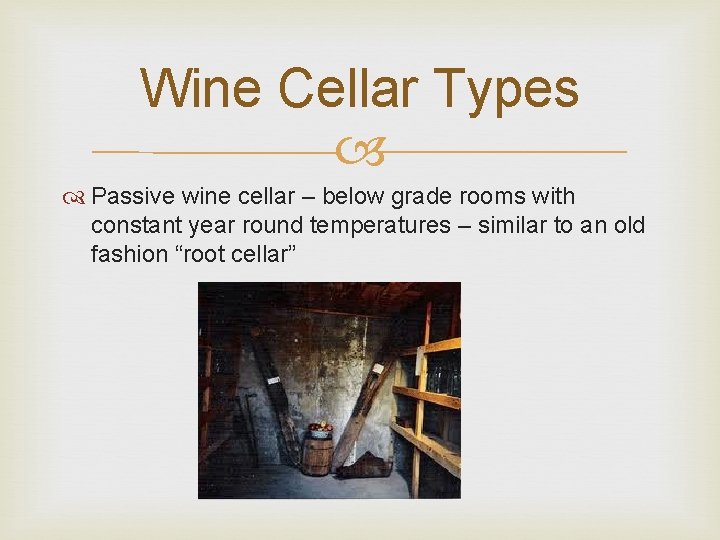 Wine Cellar Types

Passive wine cellar – below grade rooms with constant year round temperatures – similar to an old fashion “root cellar”